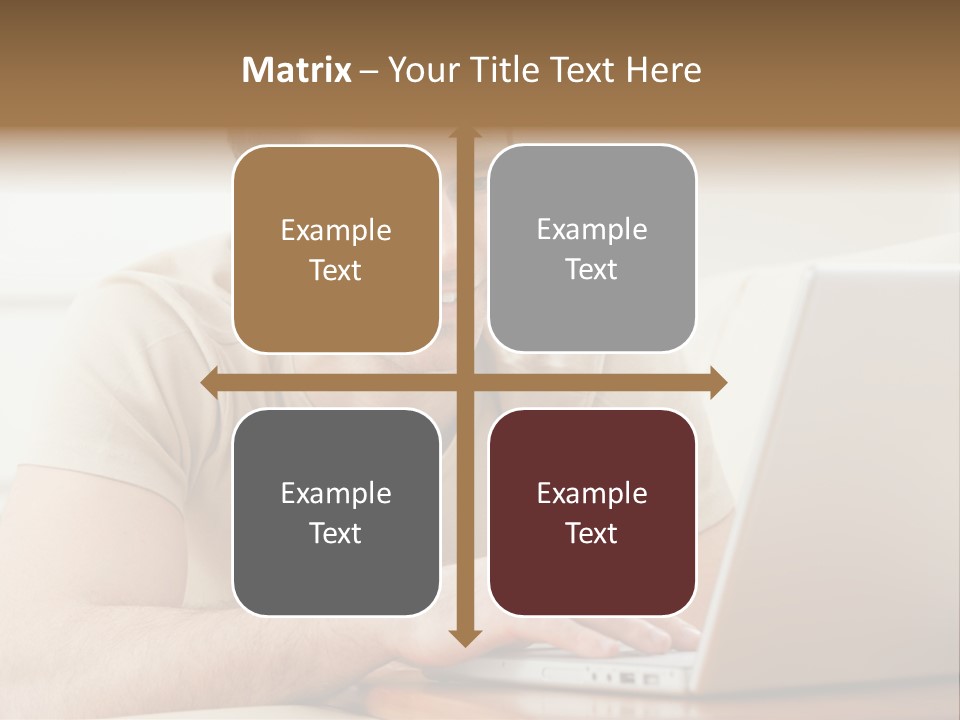 Matrix – Your Title Text Here

Example Text

Example Text

Example Text

Example Text